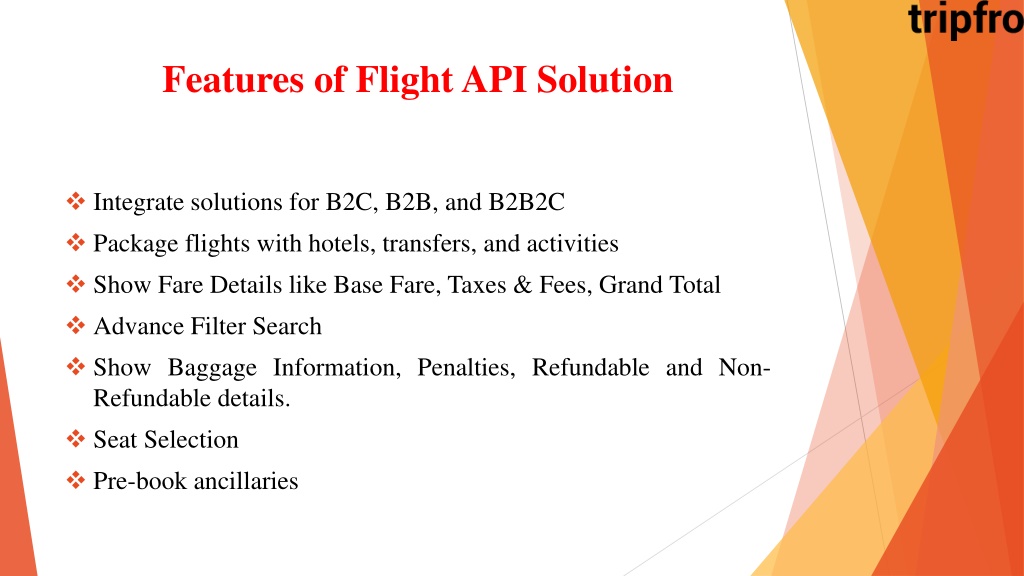 tripfro

Features of Flight API Solution

❖ Integrate solutions for B2C, B2B, and B2B2C
❖ Package flights with hotels, transfers, and activities
❖ Show Fare Details like Base Fare, Taxes & Fees, Grand Total
❖ Advance Filter Search
❖ Show Baggage Information, Penalties, Refundable and Non-Refundable details.
❖ Seat Selection
❖ Pre-book ancillaries